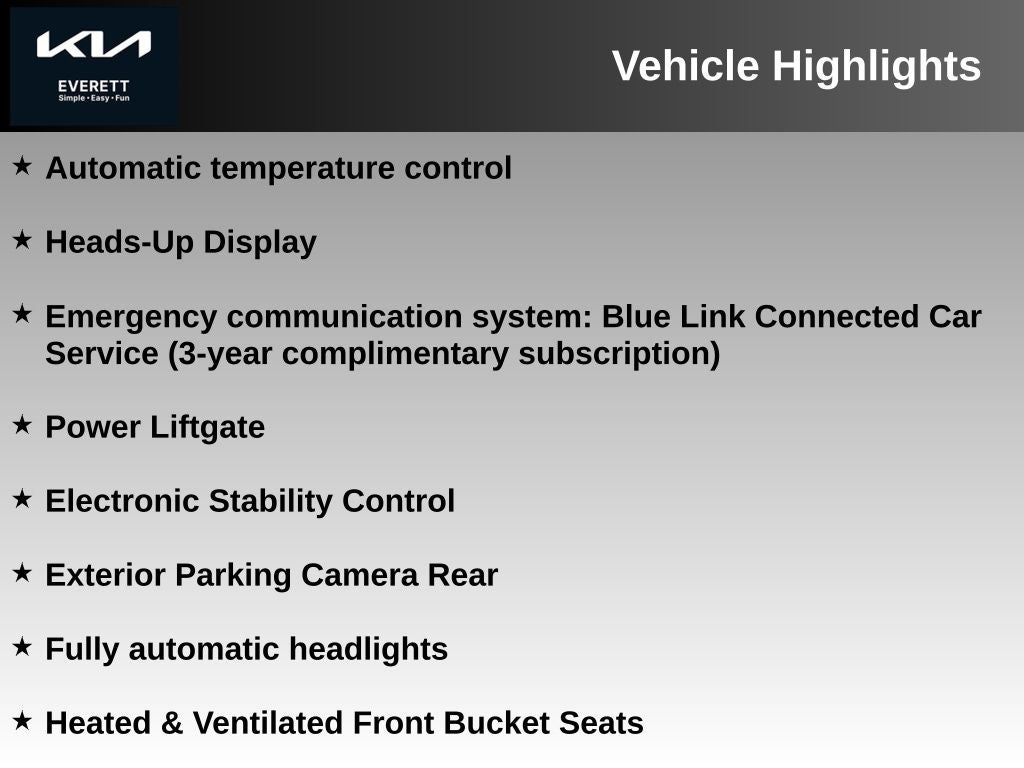 KIA
EVERETT
Simple • Easy • Fun

Vehicle Highlights

★ Automatic temperature control

★ Heads-Up Display

★ Emergency communication system: Blue Link Connected Car Service (3-year complimentary subscription)

★ Power Liftgate

★ Electronic Stability Control

★ Exterior Parking Camera Rear

★ Fully automatic headlights

★ Heated & Ventilated Front Bucket Seats